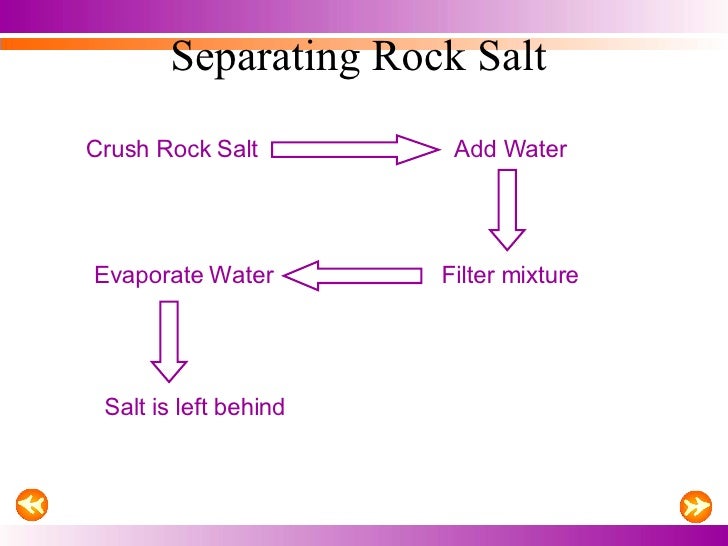 Separating Rock Salt

Crush Rock Salt

Add Water

Filter mixture

Evaporate Water

Salt is left behind